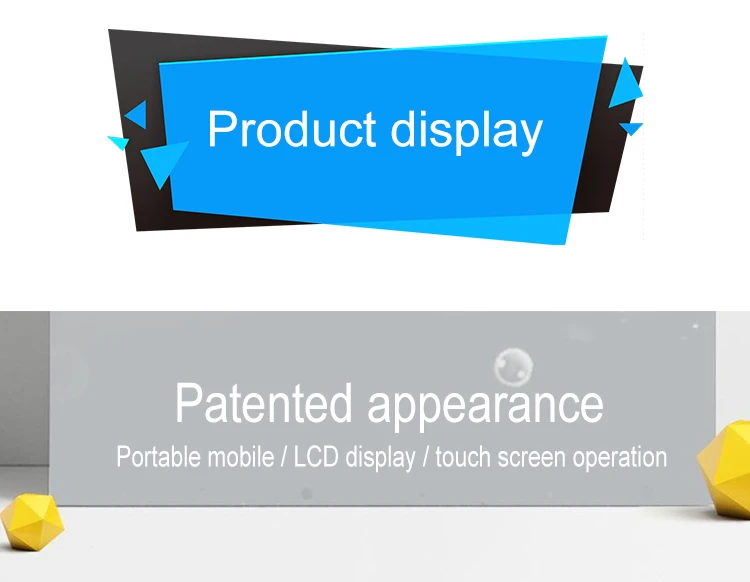 Product display

Patented appearance

Portable mobile / LCD display / touch screen operation